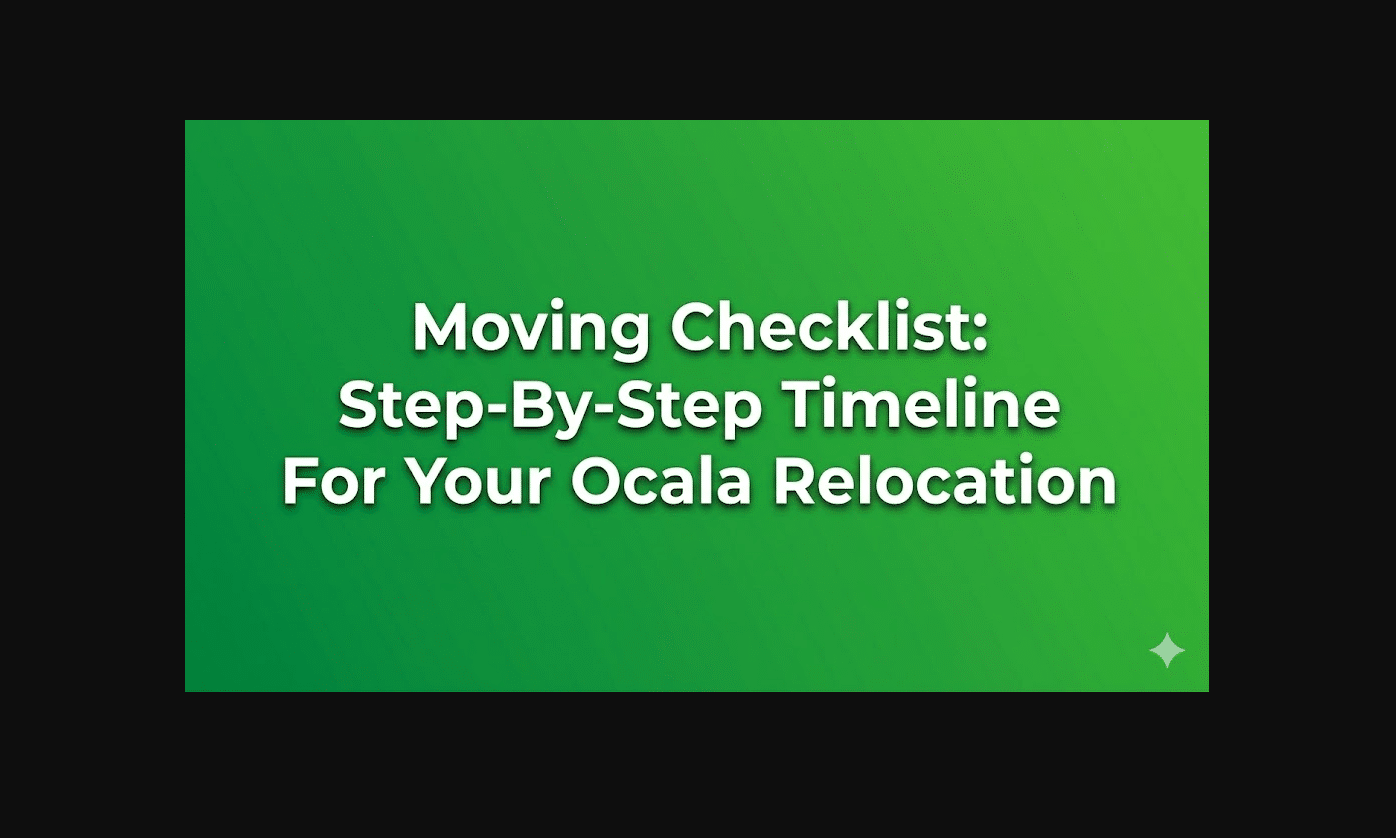 Moving Checklist:
Step-By-Step Timeline
For Your Ocala Relocation